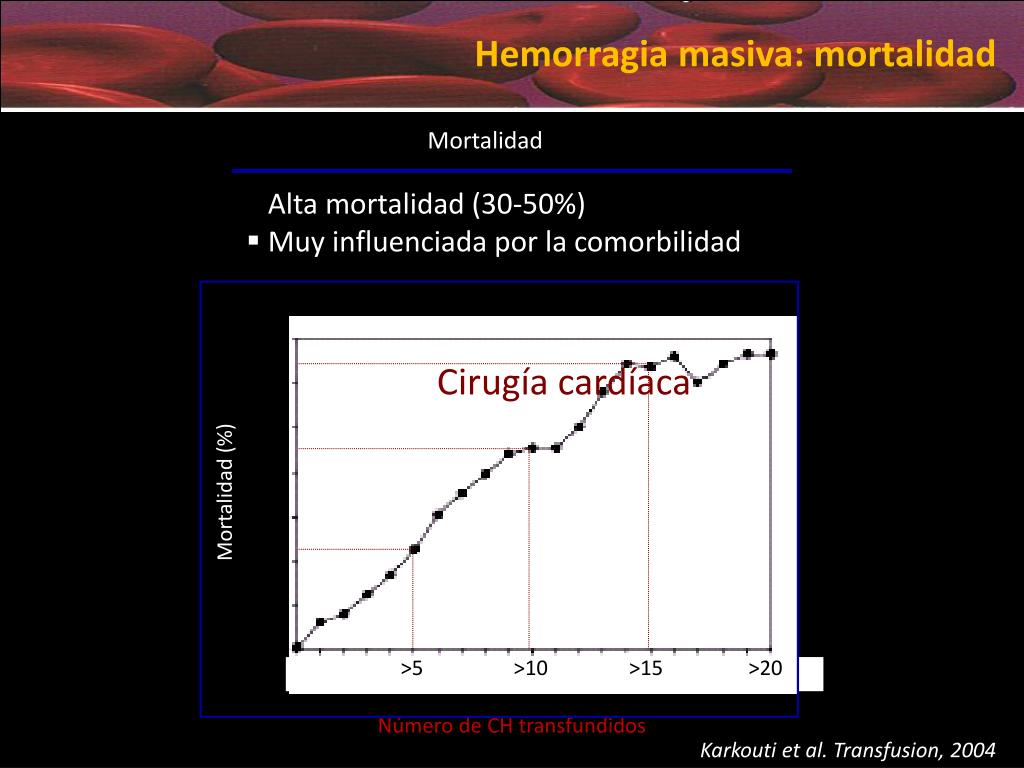 Hemorragia masiva: mortalidad

Mortalidad

Alta mortalidad (30-50%)

▪ Muy influenciada por la comorbilidad

Cirugía cardíaca

Mortalidad (%)

>5
>10
>15
>20

Número de CH transfundidos

Karkouti et al. Transfusion, 2004